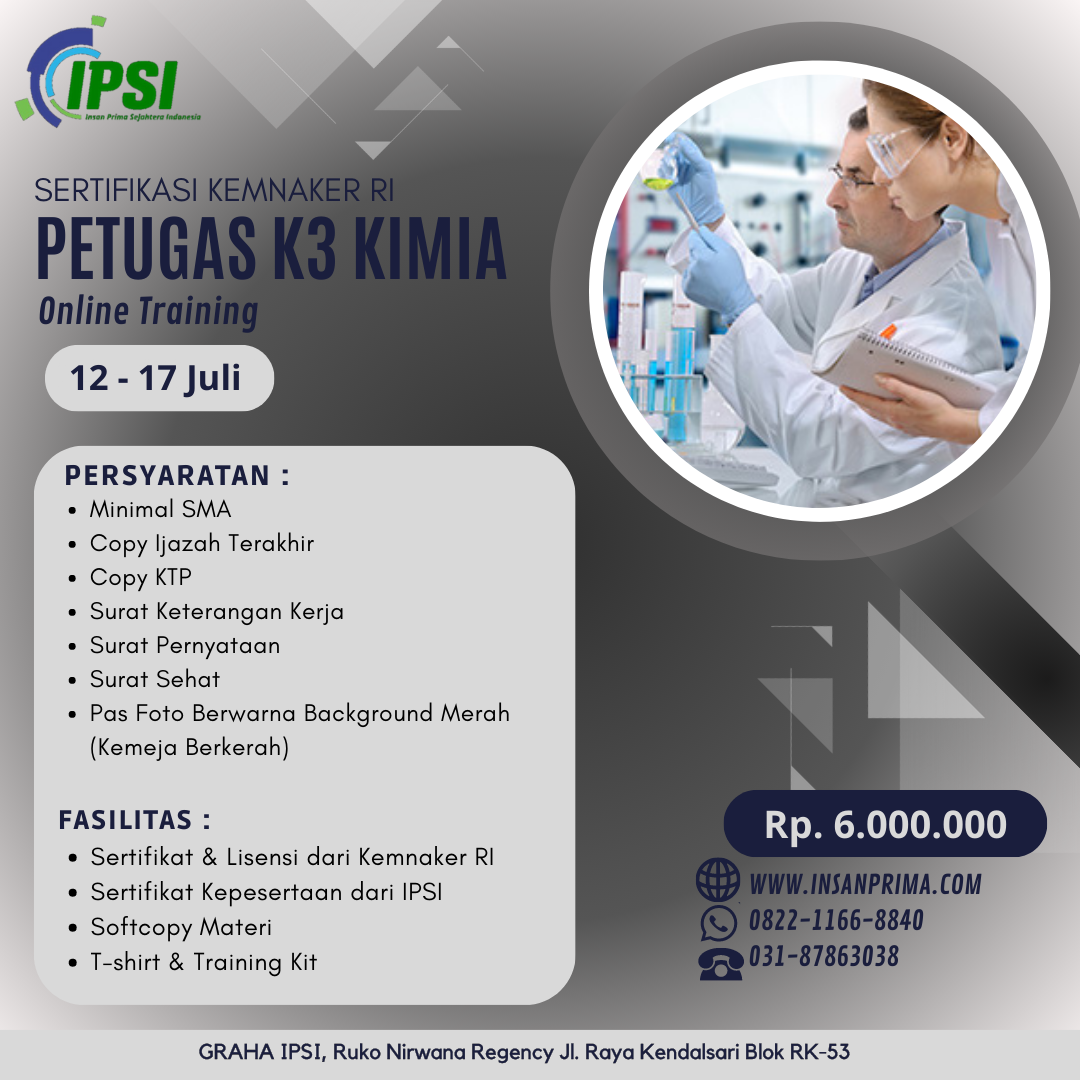 IPSI
Insan Prima Sejahtera Indonesia

SERTIFIKASI KEMNAKER RI
PETUGAS K3 KIMIA
Online Training

12 - 17 Juli

PERSYARATAN :
• Minimal SMA
• Copy Ijazah Terakhir
• Copy KTP
• Surat Keterangan Kerja
• Surat Pernyataan
• Surat Sehat
• Pas Foto Berwarna Background Merah (Kemeja Berkerah)

FASILITAS :
• Sertifikat & Lisensi dari Kemnaker RI
• Sertifikat Kepesertaan dari IPSI
• Softcopy Materi
• T-shirt & Training Kit

Rp. 6.000.000

WWW.INSANPRIMA.COM
0822-1166-8840
031-87863038

GRAHA IPSI, Ruko Nirwana Regency Jl. Raya Kendalsari Blok RK-53